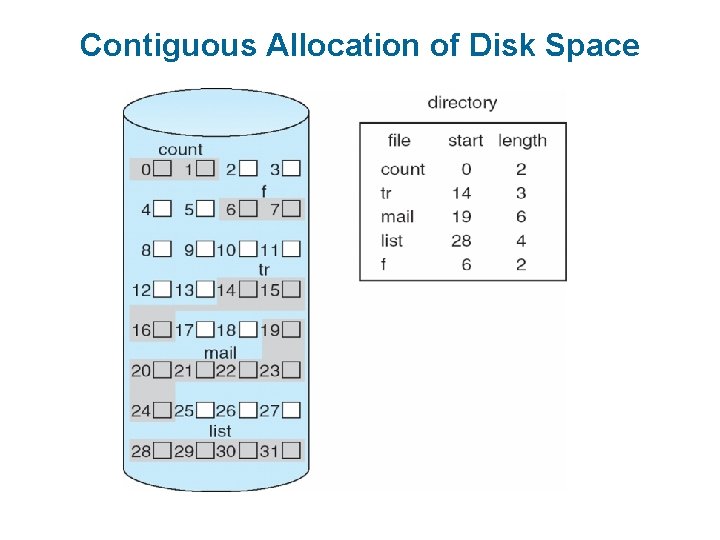 Contiguous Allocation of Disk Space

count
0 1 2 3
f
4 5 6 7
8 9 10 11
tr
12 13 14 15
16 17 18 19
mail
20 21 22 23
24 25 26 27
list
28 29 30 31

directory

| file | start | length |
|---|---|---|
| count | 0 | 2 |
| tr | 14 | 3 |
| mail | 19 | 6 |
| list | 28 | 4 |
| f | 6 | 2 |